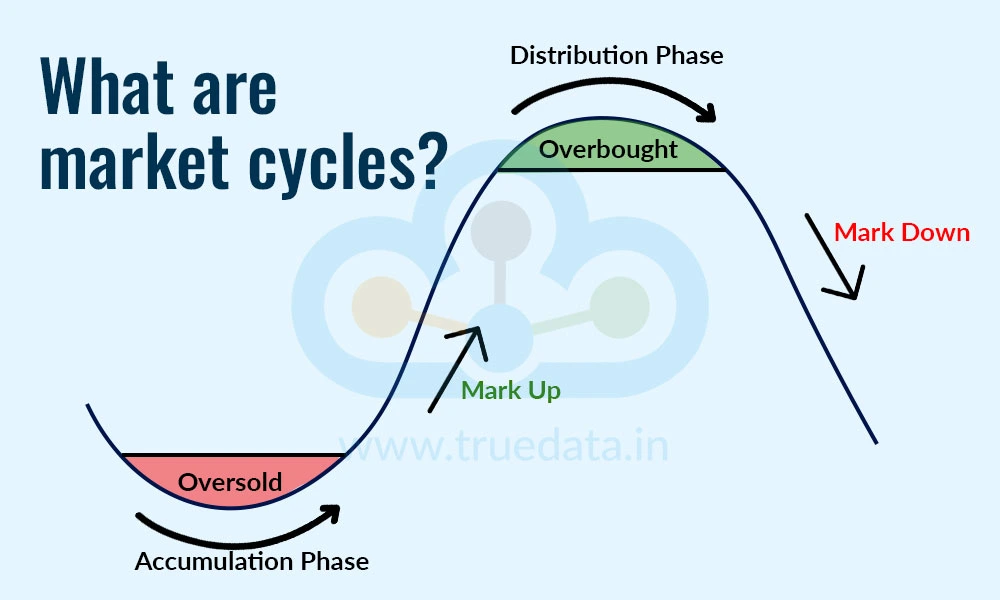 What are market cycles?

Distribution Phase

Overbought

Mark Down

Mark Up

www.truedata.in

Oversold

Accumulation Phase